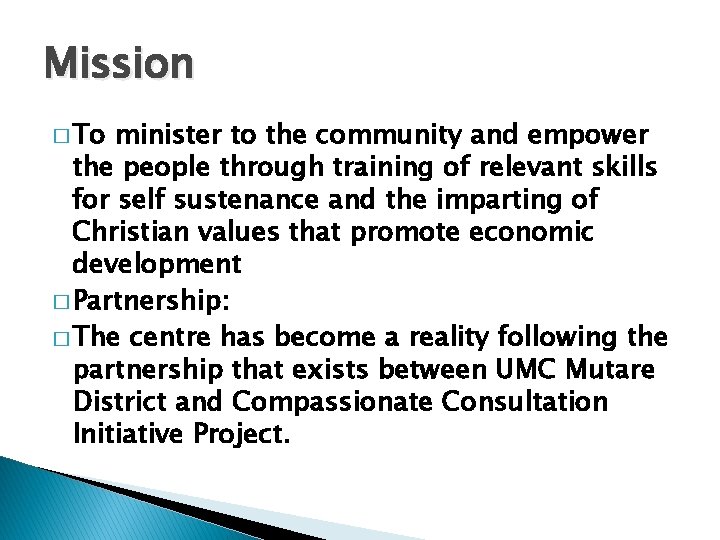 Mission

□ To minister to the community and empower the people through training of relevant skills for self sustenance and the imparting of Christian values that promote economic development

□ Partnership:

□ The centre has become a reality following the partnership that exists between UMC Mutare District and Compassionate Consultation Initiative Project.